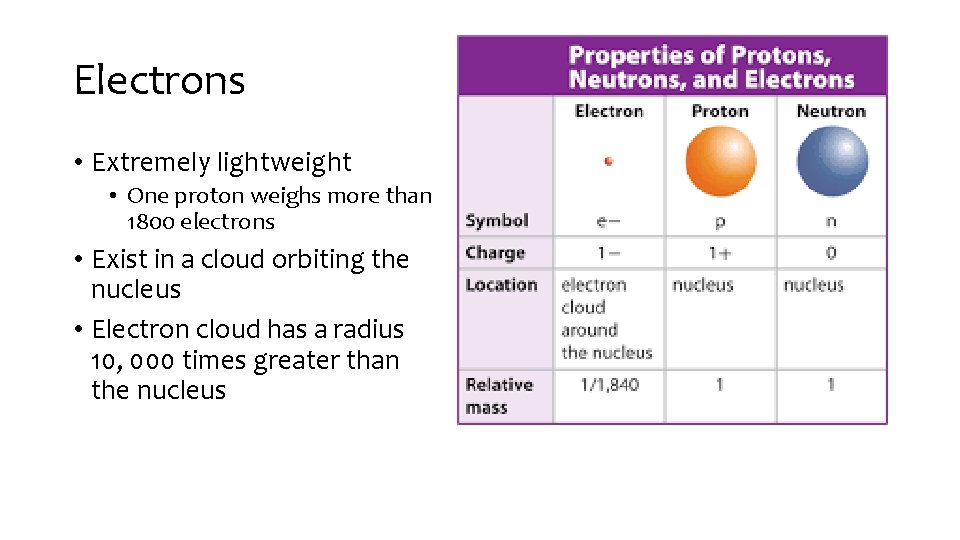 Electrons

• Extremely lightweight
  • One proton weighs more than 1800 electrons
• Exist in a cloud orbiting the nucleus
• Electron cloud has a radius 10, 000 times greater than the nucleus

Properties of Protons, Neutrons, and Electrons

| | Electron | Proton | Neutron |
|---|---|---|---|
| Symbol | e− | p | n |
| Charge | 1− | 1+ | 0 |
| Location | electron cloud around the nucleus | nucleus | nucleus |
| Relative mass | 1/1,840 | 1 | 1 |